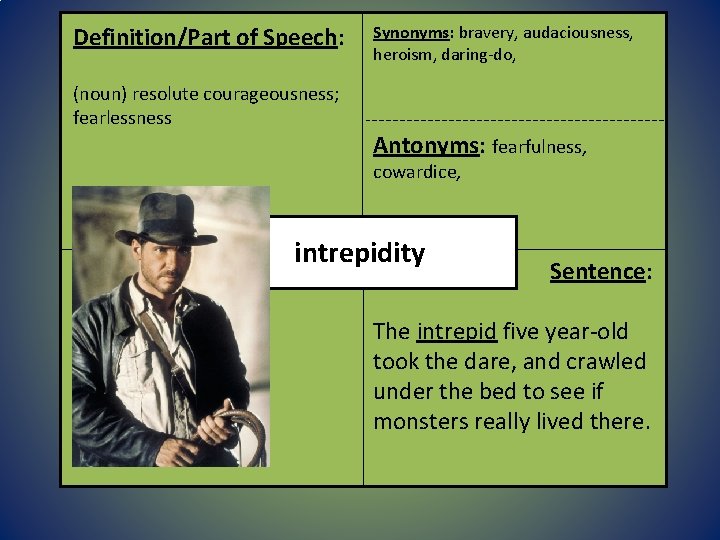 Definition/Part of Speech:

(noun) resolute courageousness; fearlessness

Synonyms: bravery, audaciousness, heroism, daring-do,

Antonyms: fearfulness, cowardice,

intrepidity

Sentence:

The intrepid five year-old took the dare, and crawled under the bed to see if monsters really lived there.